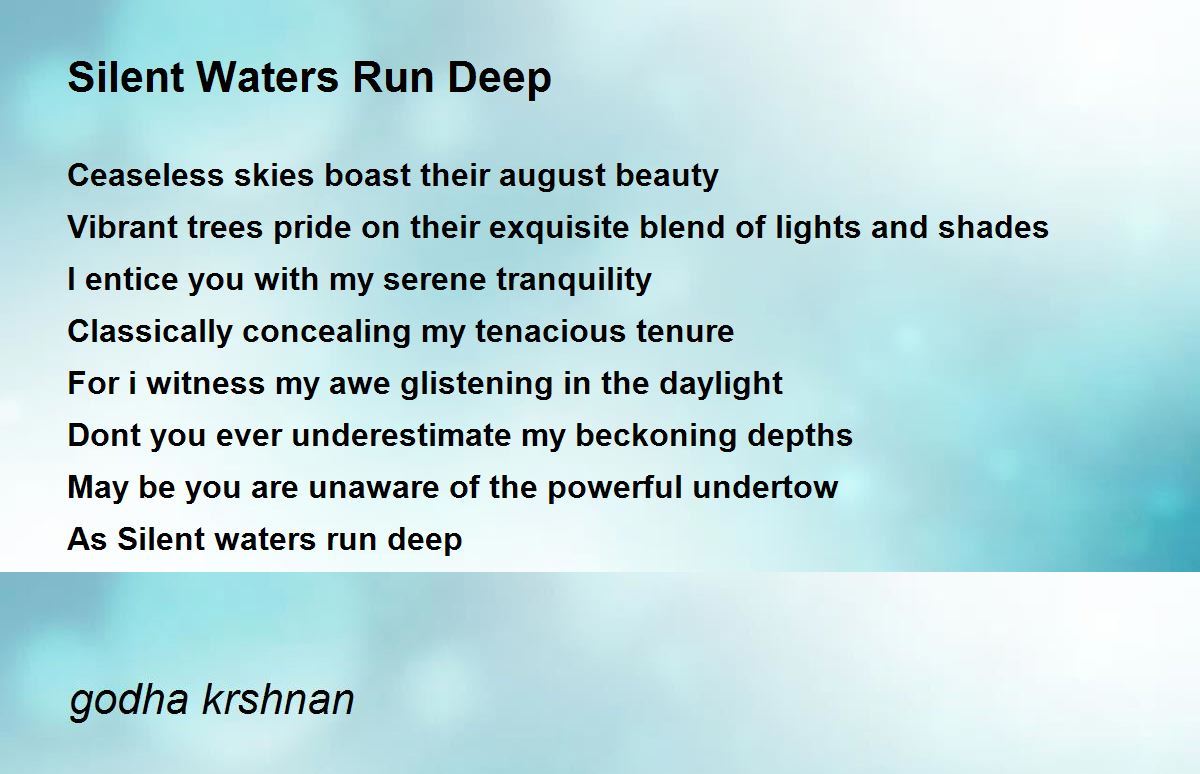 Silent Waters Run Deep

Ceaseless skies boast their august beauty
Vibrant trees pride on their exquisite blend of lights and shades
I entice you with my serene tranquility
Classically concealing my tenacious tenure
For i witness my awe glistening in the daylight
Dont you ever underestimate my beckoning depths
May be you are unaware of the powerful undertow
As Silent waters run deep

godha krshnan